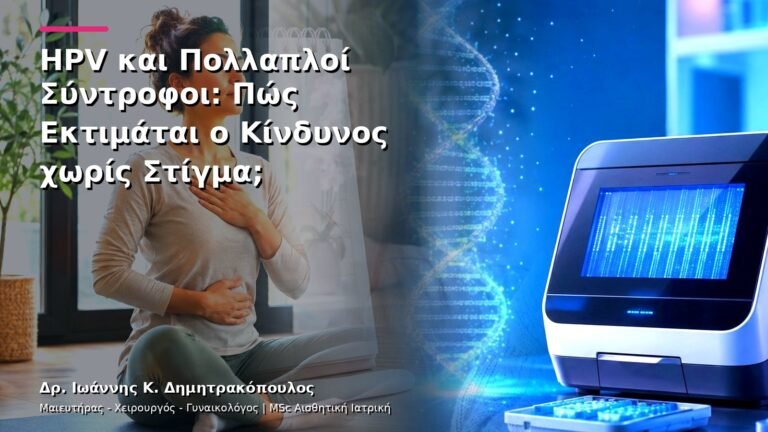 HPV και Πολλαπλοί Σύντροφοι: Πώς Εκτιμάται ο Κίνδυνος χωρίς Στίγμα;

Δρ. Ιωάννης Κ. Δημητρακόπουλος

Μαιευτήρας - Χειρουργός - Γυναικολόγος | MSc Αισθητική Ιατρική